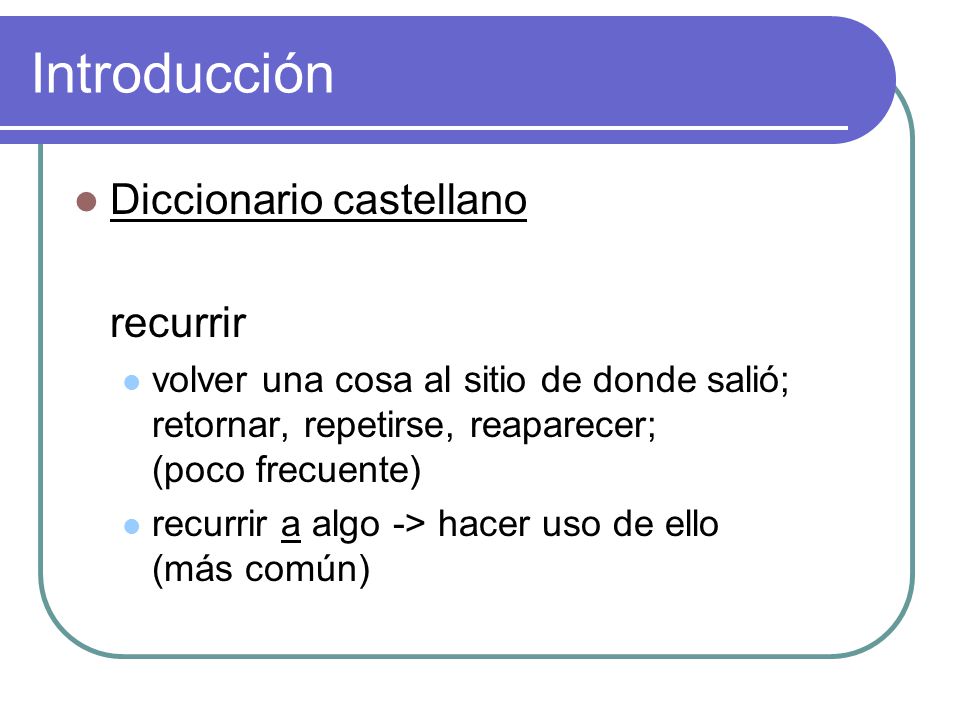 Introducción

Diccionario castellano

recurrir

volver una cosa al sitio de donde salió; retornar, repetirse, reaparecer; (poco frecuente)

recurrir a algo -> hacer uso de ello (más común)